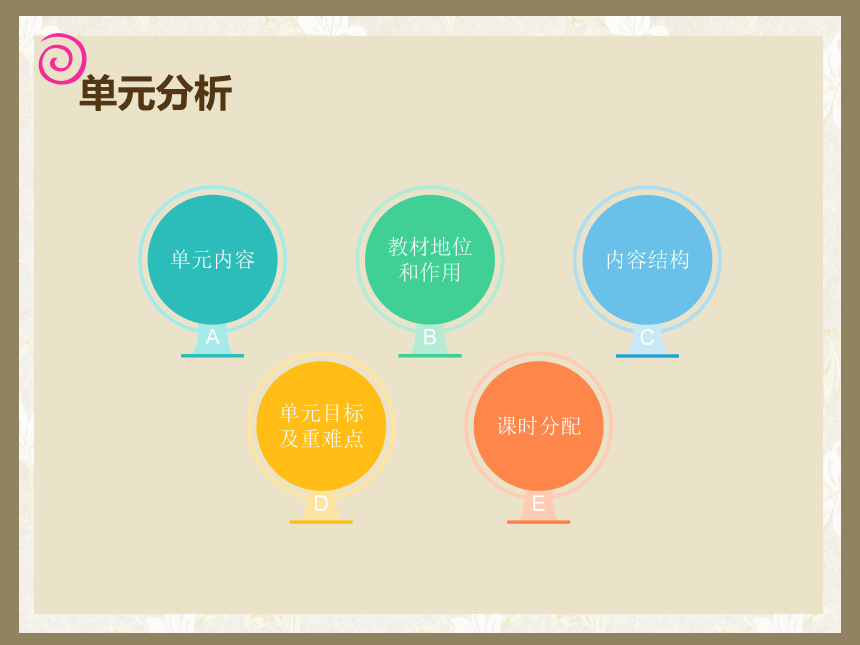 单元分析

单元内容
A

教材地位和作用
B

内容结构
C

单元目标及重难点
D

课时分配
E